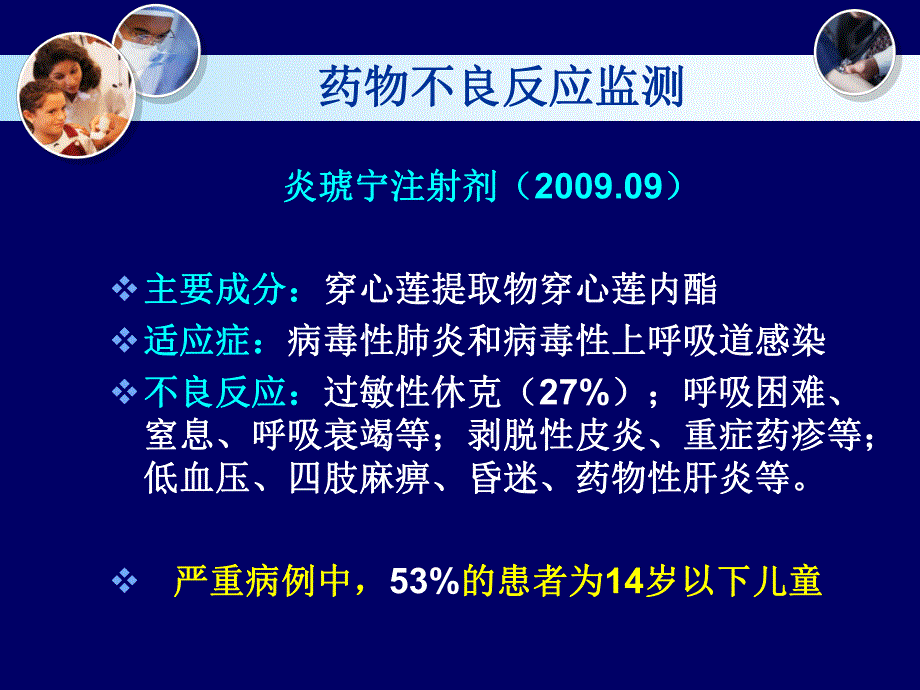 药物不良反应监测

炎琥宁注射剂（2009.09）

❖ 主要成分：穿心莲提取物穿心莲内酯
❖ 适应症：病毒性肺炎和病毒性上呼吸道感染
❖ 不良反应：过敏性休克（27%）；呼吸困难、窒息、呼吸衰竭等；剥脱性皮炎、重症药疹等；低血压、四肢麻痹、昏迷、药物性肝炎等。

❖ 严重病例中，53%的患者为14岁以下儿童